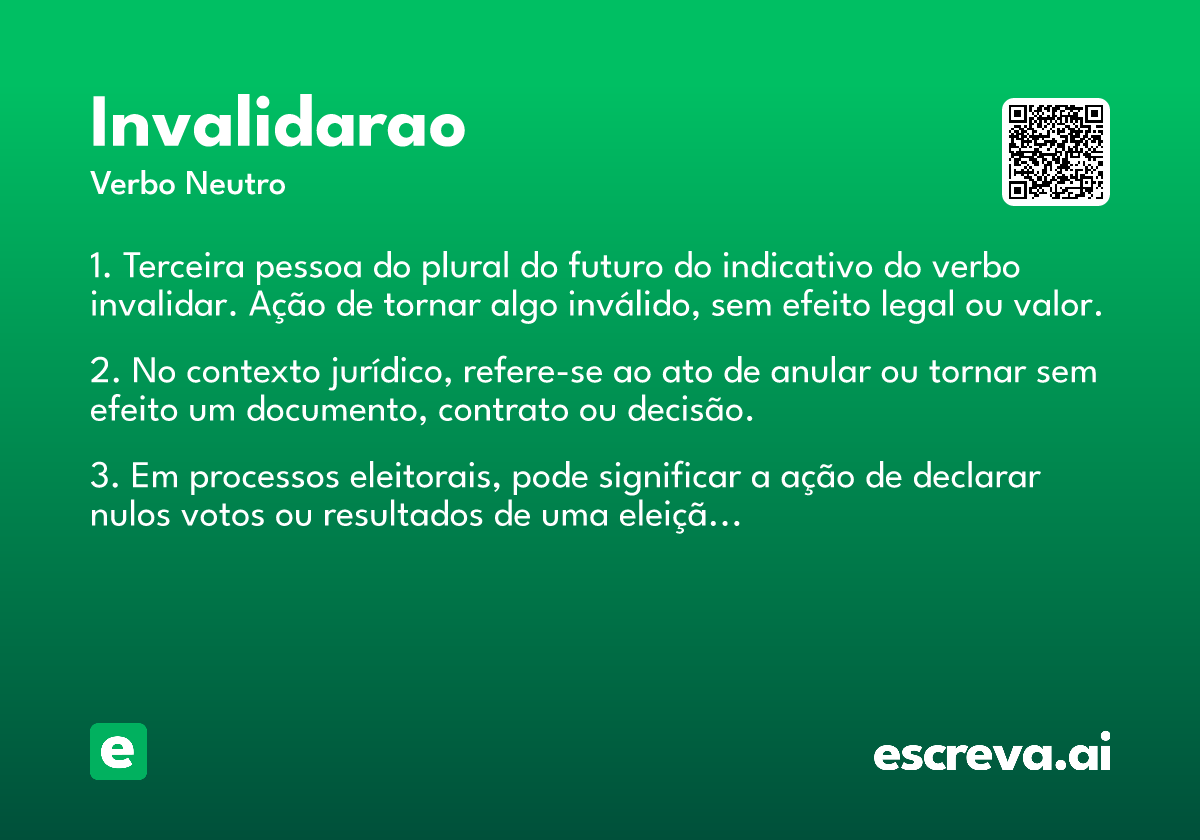 Invalidarao

Verbo Neutro

1. Terceira pessoa do plural do futuro do indicativo do verbo invalidar. Ação de tornar algo inválido, sem efeito legal ou valor.

2. No contexto jurídico, refere-se ao ato de anular ou tornar sem efeito um documento, contrato ou decisão.

3. Em processos eleitorais, pode significar a ação de declarar nulos votos ou resultados de uma eleiçã...

e

escreva.ai